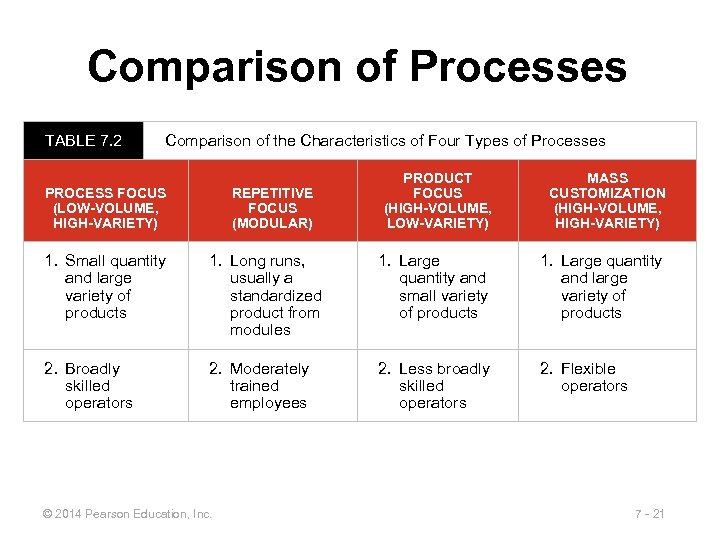 Comparison of Processes

TABLE 7.2 Comparison of the Characteristics of Four Types of Processes

| PROCESS FOCUS (LOW-VOLUME, HIGH-VARIETY) | REPETITIVE FOCUS (MODULAR) | PRODUCT FOCUS (HIGH-VOLUME, LOW-VARIETY) | MASS CUSTOMIZATION (HIGH-VOLUME, HIGH-VARIETY) |
|---|---|---|---|
| 1. Small quantity and large variety of products | 1. Long runs, usually a standardized product from modules | 1. Large quantity and small variety of products | 1. Large quantity and large variety of products |
| 2. Broadly skilled operators | 2. Moderately trained employees | 2. Less broadly skilled operators | 2. Flexible operators |

© 2014 Pearson Education, Inc.

7 - 21